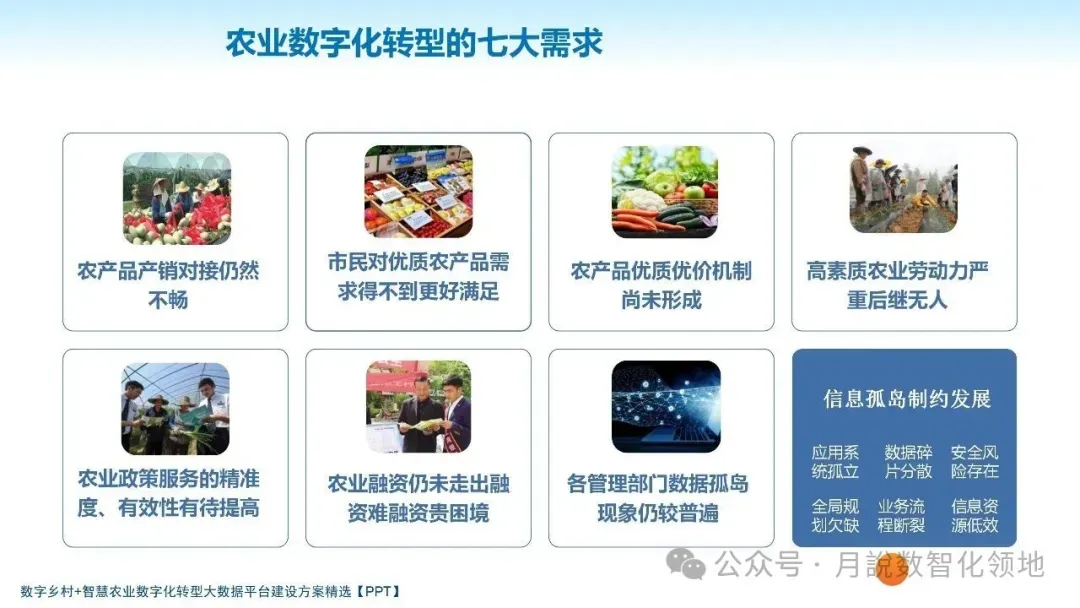 农业数字化转型的七大需求

农产品产销对接仍然不畅

市民对优质农产品需求得不到更好满足

农产品优质优价机制尚未形成

高素质农业劳动力严重后继无人

农业政策服务的精准度、有效性有待提高

农业融资仍未走出融资难融资贵困境

各管理部门数据孤岛现象仍较普遍

信息孤岛制约发展

应用系统孤立

数据碎片分散

安全风险存在

全局规划欠缺

业务流程断裂

信息资源低效

数字乡村+智慧农业数字化转型大数据平台建设方案精选【PPT】

公众号 · 月說数智化领地